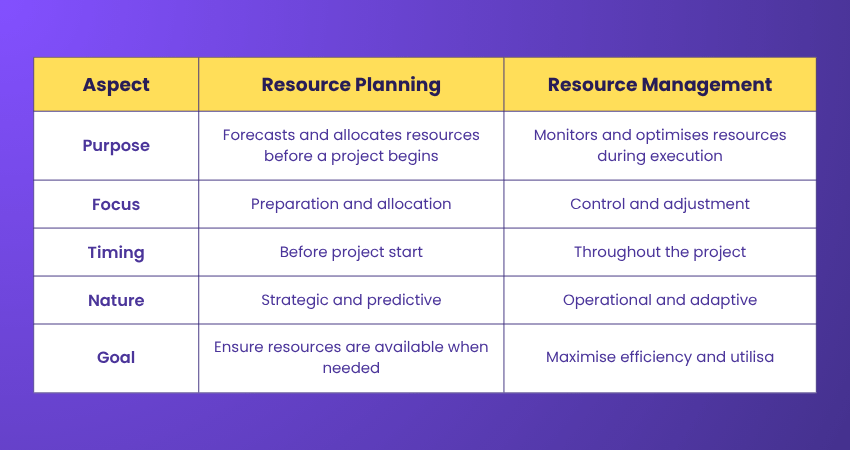 | Aspect | Resource Planning | Resource Management |
|---|---|---|
| Purpose | Forecasts and allocates resources before a project begins | Monitors and optimises resources during execution |
| Focus | Preparation and allocation | Control and adjustment |
| Timing | Before project start | Throughout the project |
| Nature | Strategic and predictive | Operational and adaptive |
| Goal | Ensure resources are available when needed | Maximise efficiency and utilisa |